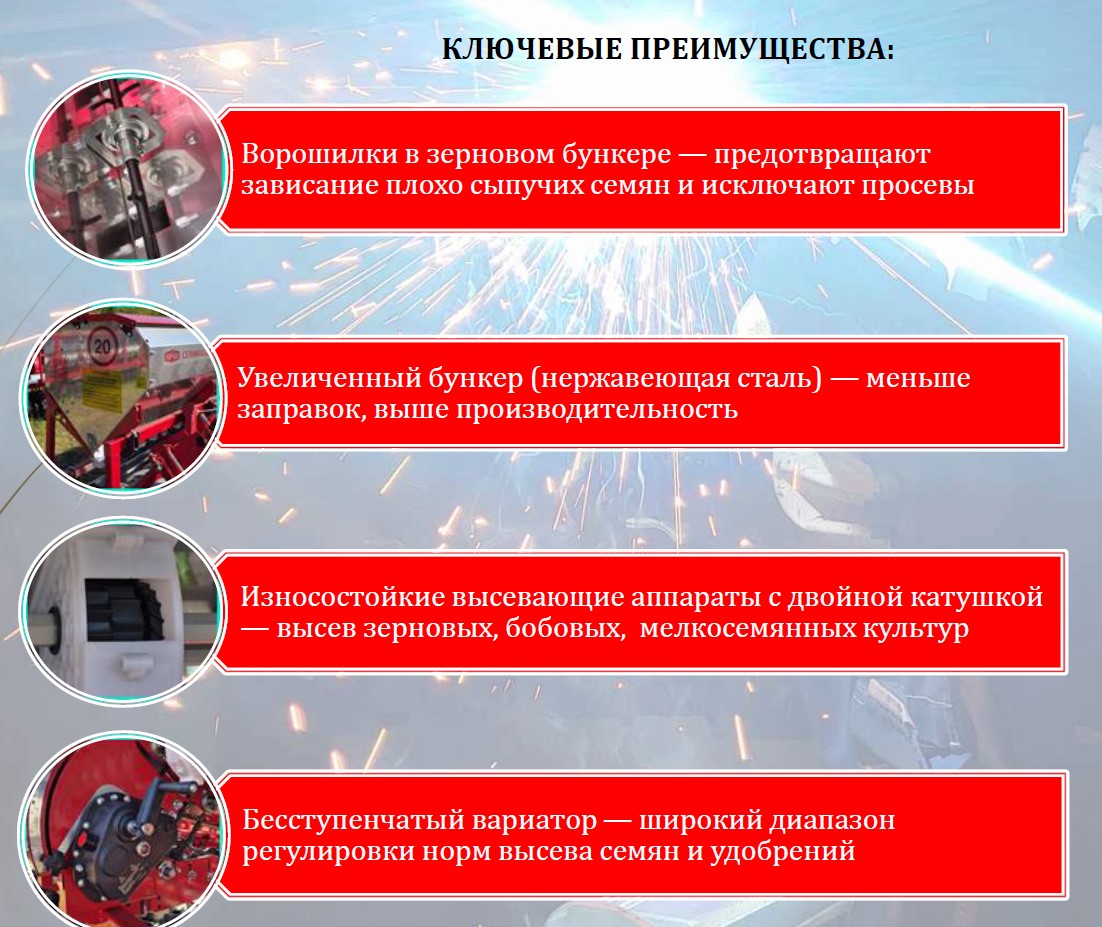 КЛЮЧЕВЫЕ ПРЕИМУЩЕСТВА:

Ворошилки в зерновом бункере — предотвращают зависание плохо сыпучих семян и исключают просевы

20

Увеличенный бункер (нержавеющая сталь) — меньше заправок, выше производительность

Износостойкие высевающие аппараты с двойной катушкой — высев зерновых, бобовых, мелкосемянных культур

Бесступенчатый вариатор — широкий диапазон регулировки норм высева семян и удобрений